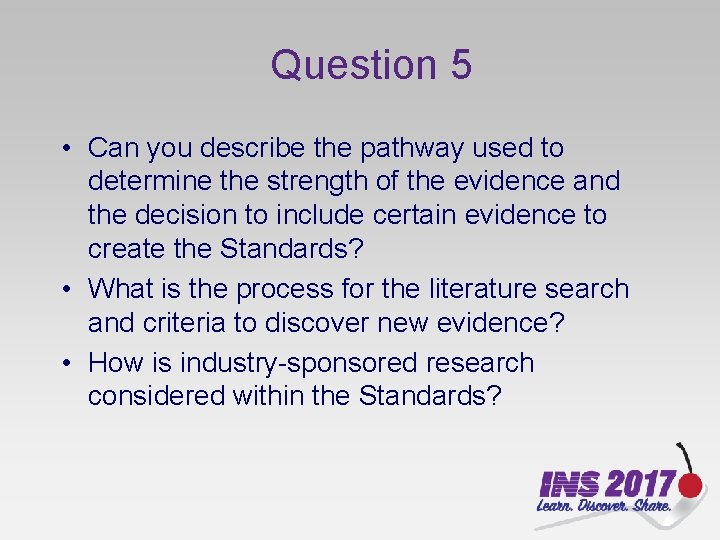 Question 5

• Can you describe the pathway used to determine the strength of the evidence and the decision to include certain evidence to create the Standards?
• What is the process for the literature search and criteria to discover new evidence?
• How is industry-sponsored research considered within the Standards?

INS 2017
Learn. Discover. Share.